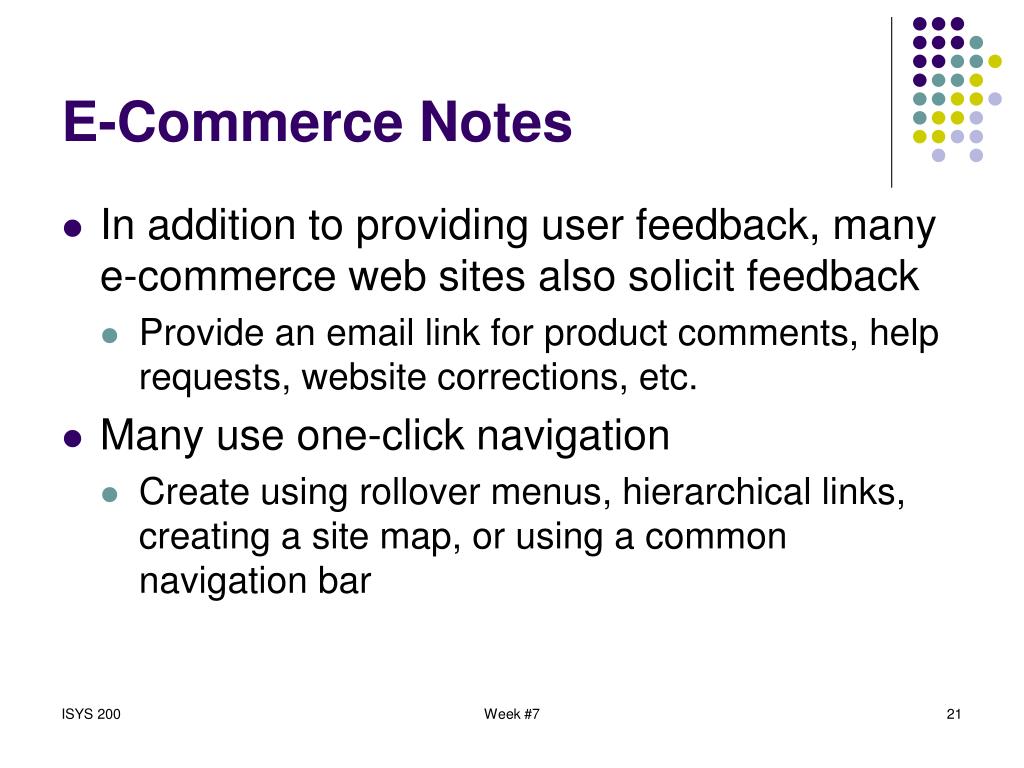 E-Commerce Notes

- In addition to providing user feedback, many e-commerce web sites also solicit feedback
  - Provide an email link for product comments, help requests, website corrections, etc.
- Many use one-click navigation
  - Create using rollover menus, hierarchical links, creating a site map, or using a common navigation bar

ISYS 200

Week #7

21